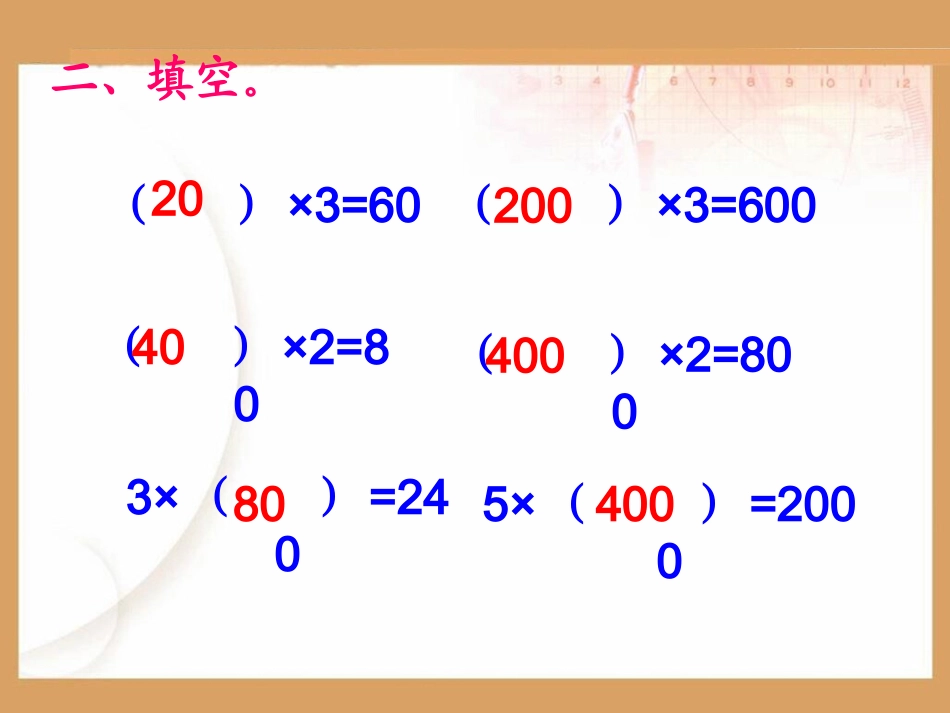 二、填空。

（20 ）×3=60 （200 ）×3=600

（40 ）×2=80 （400 ）×2=800

3×（80 ）=240 5×（400 ）=2000